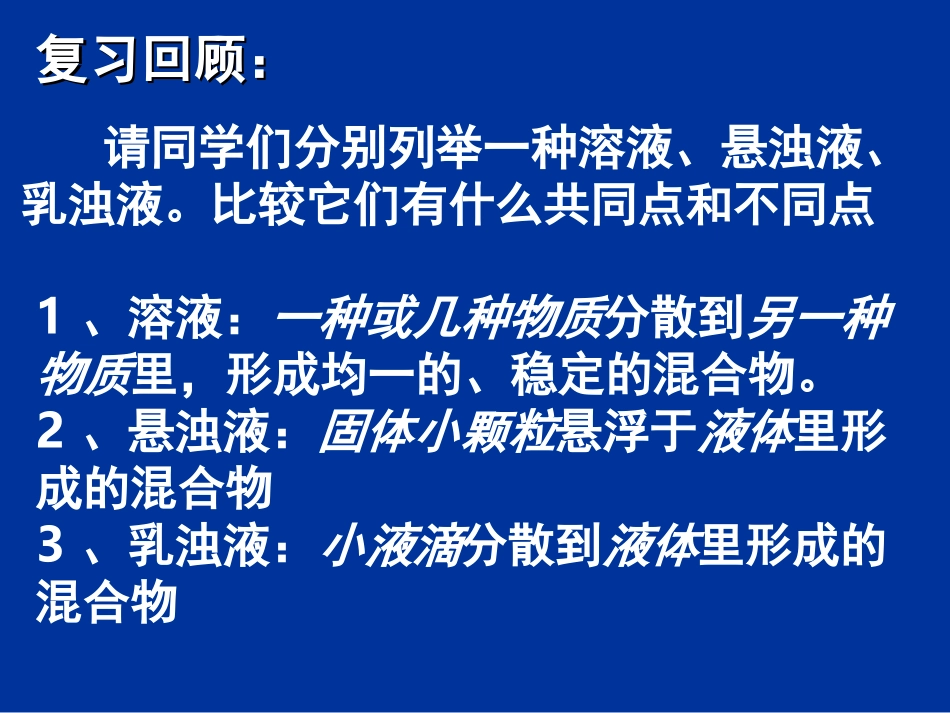 复习回顾：

请同学们分别列举一种溶液、悬浊液、乳浊液。比较它们有什么共同点和不同点

1 、溶液：一种或几种物质分散到另一种物质里，形成均一的、稳定的混合物。
2 、悬浊液：固体小颗粒悬浮于液体里形成的混合物
3 、乳浊液：小液滴分散到液体里形成的混合物